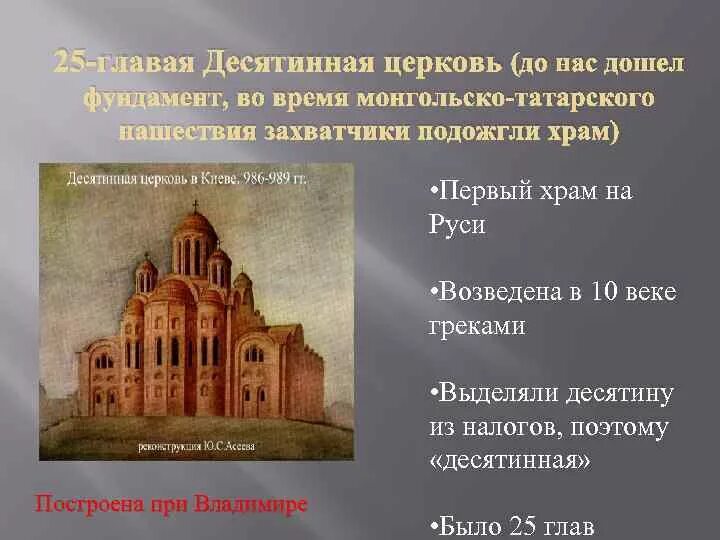 25-главая Десятинная церковь (до нас дошел фундамент, во время монгольско-татарского нашествия захватчики подожгли храм)

Десятинная церковь в Киеве. 986-989 гг.

реконструкция Ю.С.Асеева

Построена при Владимире

•Первый храм на Руси

•Возведена в 10 веке греками

•Выделяли десятину из налогов, поэтому «десятинная»

•Было 25 глав